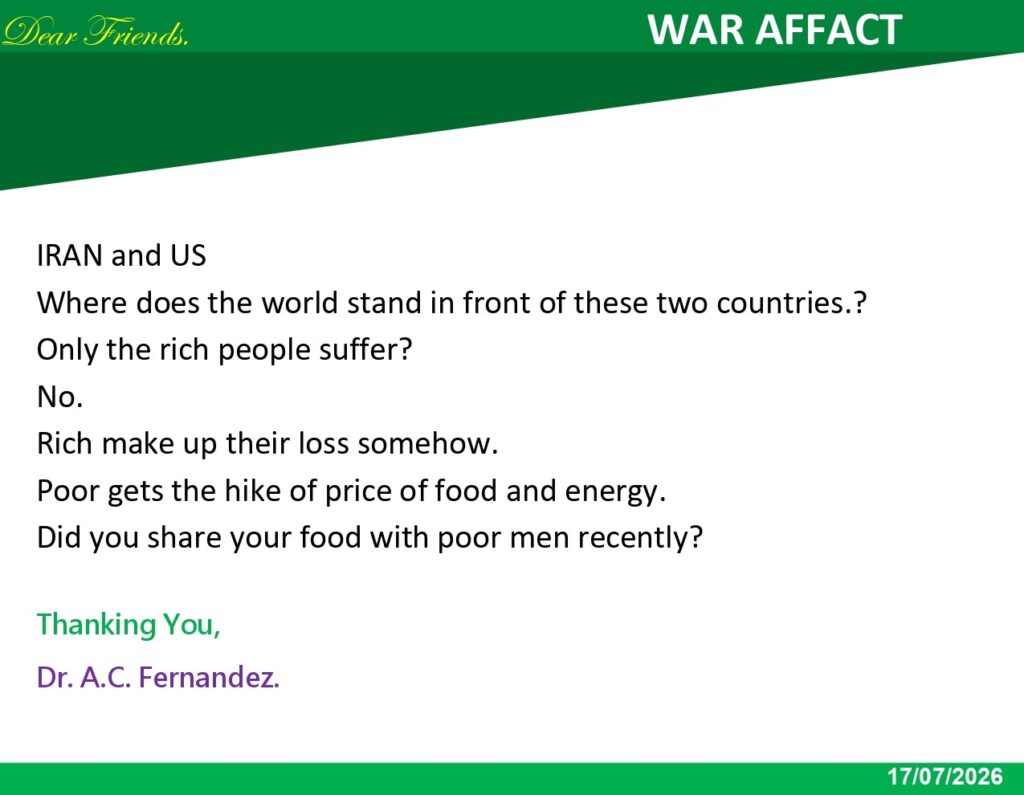 Dear Friends.

WAR AFFACT

IRAN and US
Where does the world stand in front of these two countries.?
Only the rich people suffer?
No.
Rich make up their loss somehow.
Poor gets the hike of price of food and energy.
Did you share your food with poor men recently?

Thanking You,

Dr. A.C. Fernandez.

17/07/2026